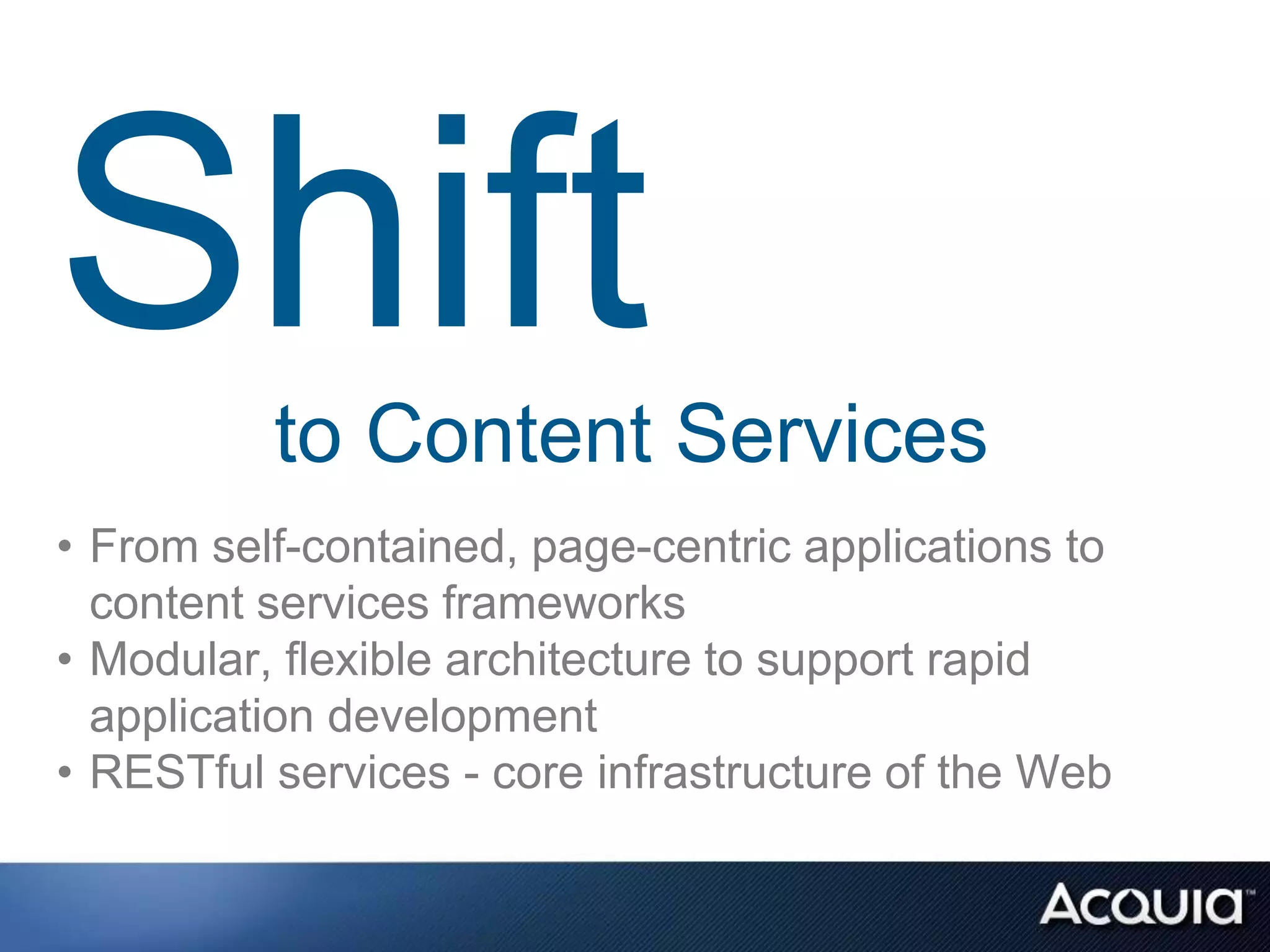 Shift

to Content Services

• From self-contained, page-centric applications to content services frameworks
• Modular, flexible architecture to support rapid application development
• RESTful services - core infrastructure of the Web

ACQUIA™